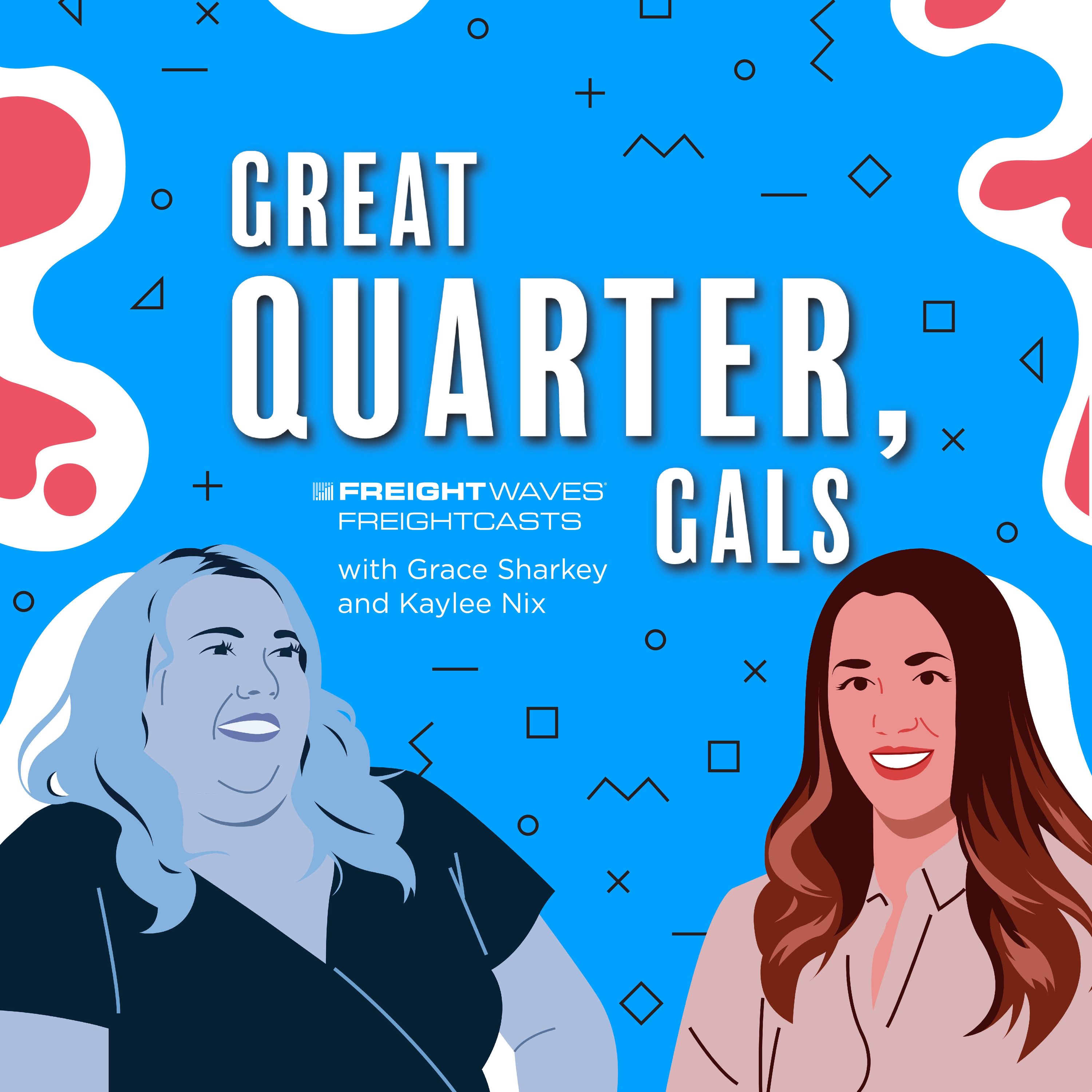 GREAT QUARTER, GALS

FREIGHTWAVES®
FREIGHTCASTS

with Grace Sharkey and Kaylee Nix